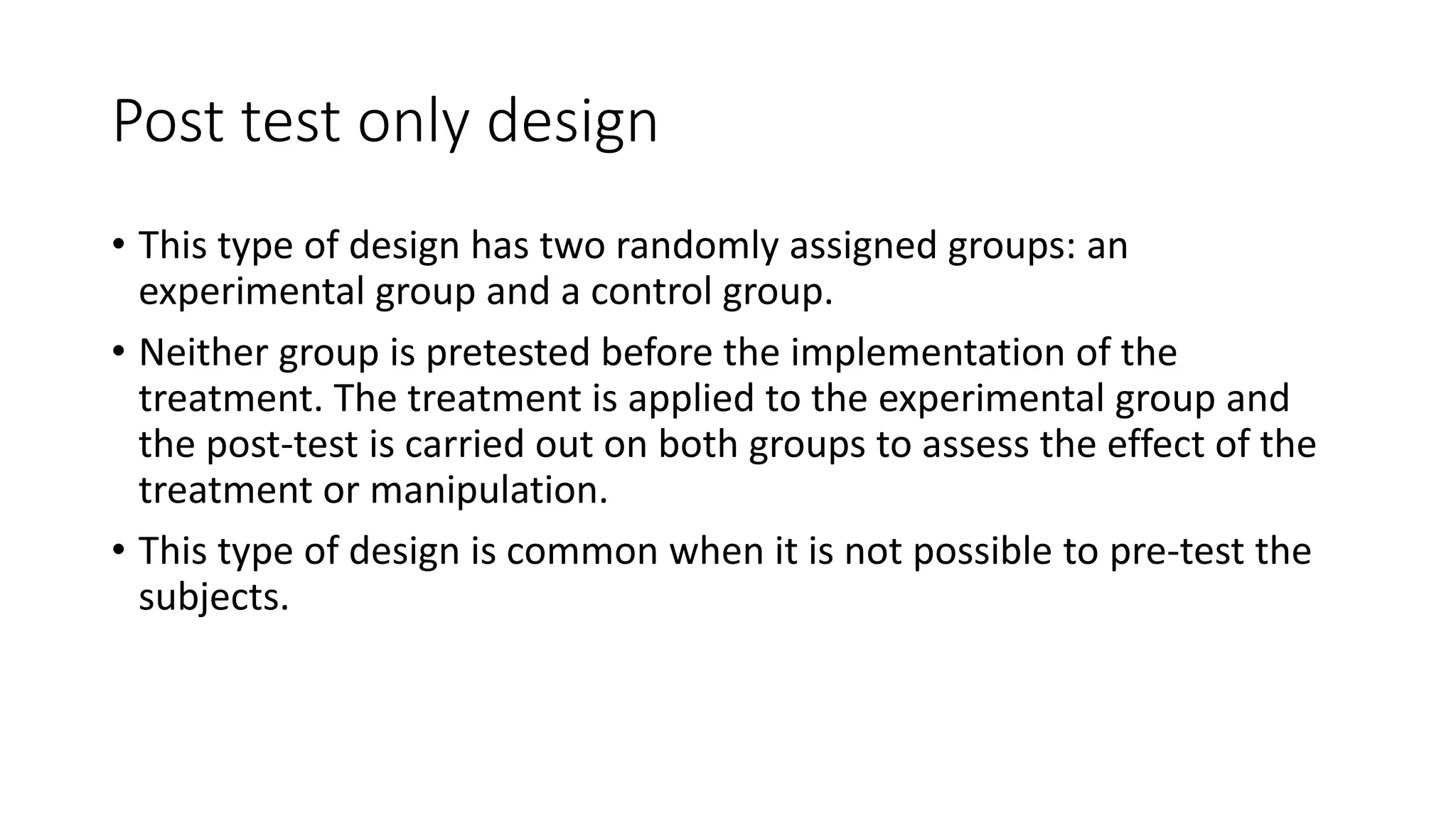 Post test only design

• This type of design has two randomly assigned groups: an experimental group and a control group.

• Neither group is pretested before the implementation of the treatment. The treatment is applied to the experimental group and the post-test is carried out on both groups to assess the effect of the treatment or manipulation.

• This type of design is common when it is not possible to pre-test the subjects.